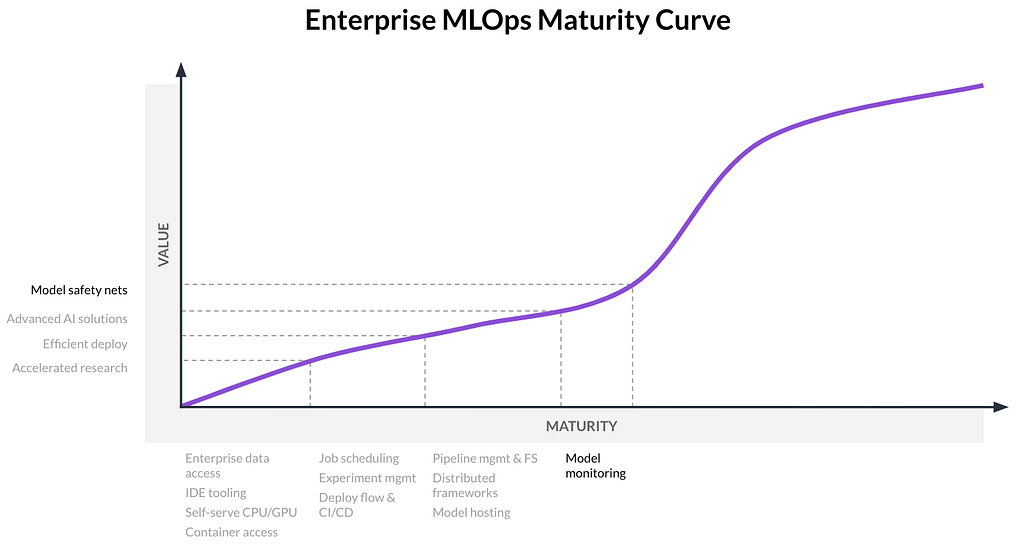 Enterprise MLOps Maturity Curve

VALUE

Model safety nets
Advanced AI solutions
Efficient deploy
Accelerated research

MATURITY

Enterprise data access
IDE tooling
Self-serve CPU/GPU
Container access

Job scheduling
Experiment mgmt
Deploy flow & CI/CD

Pipeline mgmt & FS
Distributed frameworks
Model hosting

Model monitoring